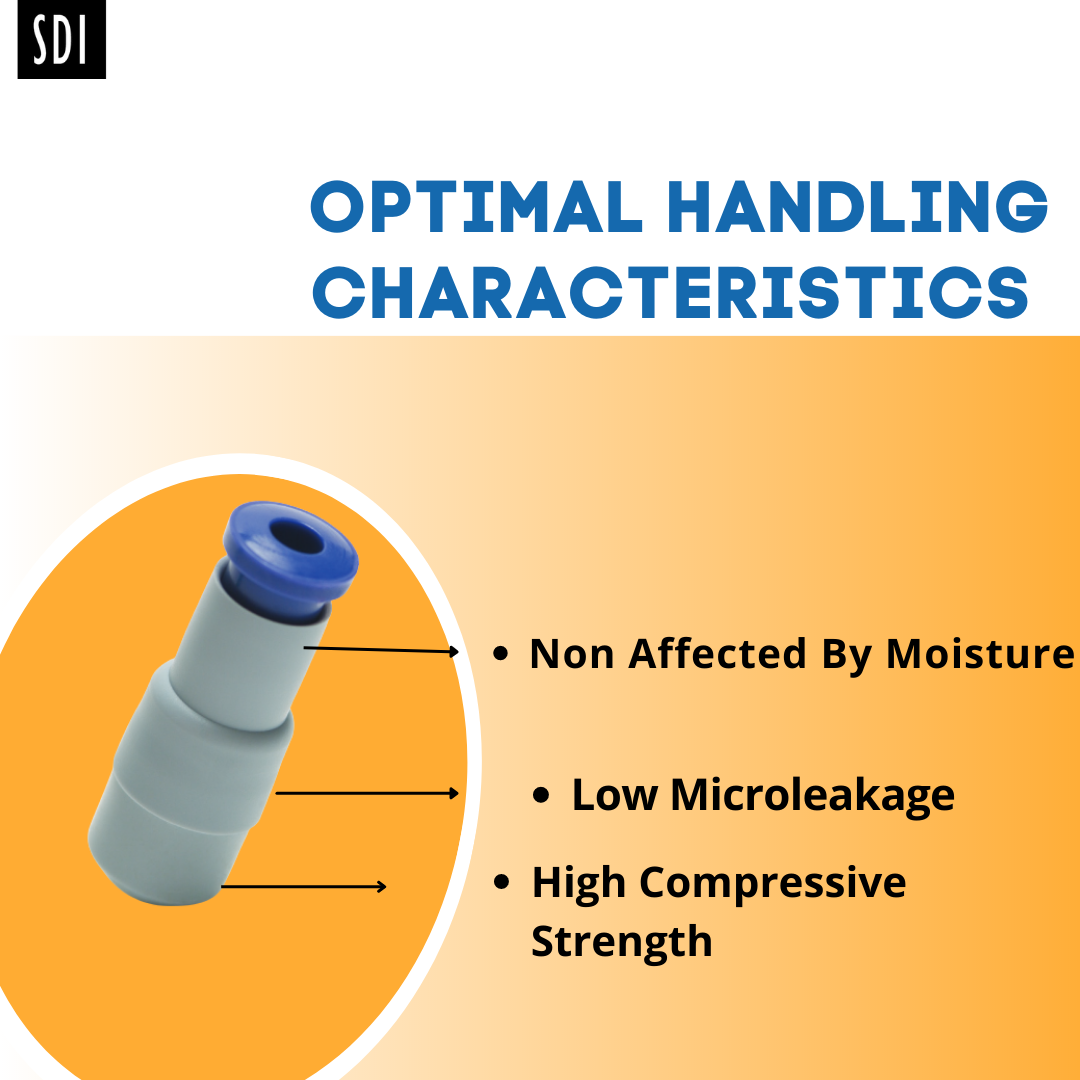 SDI

OPTIMAL HANDLING CHARACTERISTICS

• Non Affected By Moisture

• Low Microleakage

• High Compressive Strength